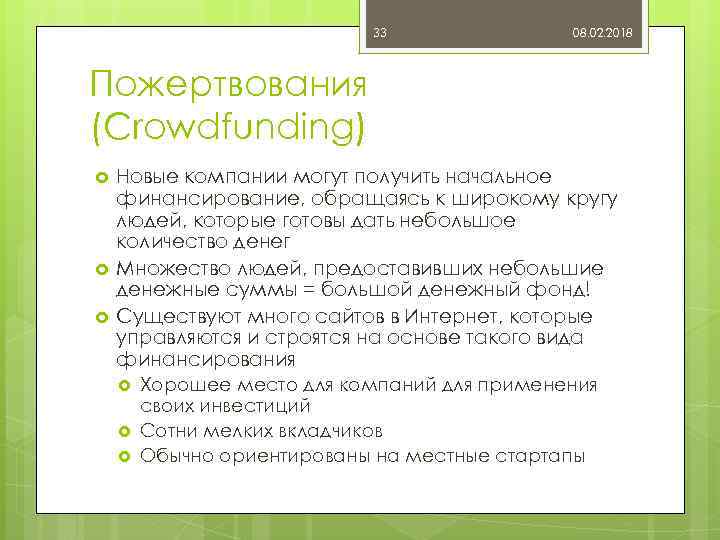 33 08.02.2018

Пожертвования (Crowdfunding)

Новые компании могут получить начальное финансирование, обращаясь к широкому кругу людей, которые готовы дать небольшое количество денег

Множество людей, предоставивших небольшие денежные суммы = большой денежный фонд!

Существуют много сайтов в Интернет, которые управляются и строятся на основе такого вида финансирования

Хорошее место для компаний для применения своих инвестиций

Сотни мелких вкладчиков

Обычно ориентированы на местные стартапы